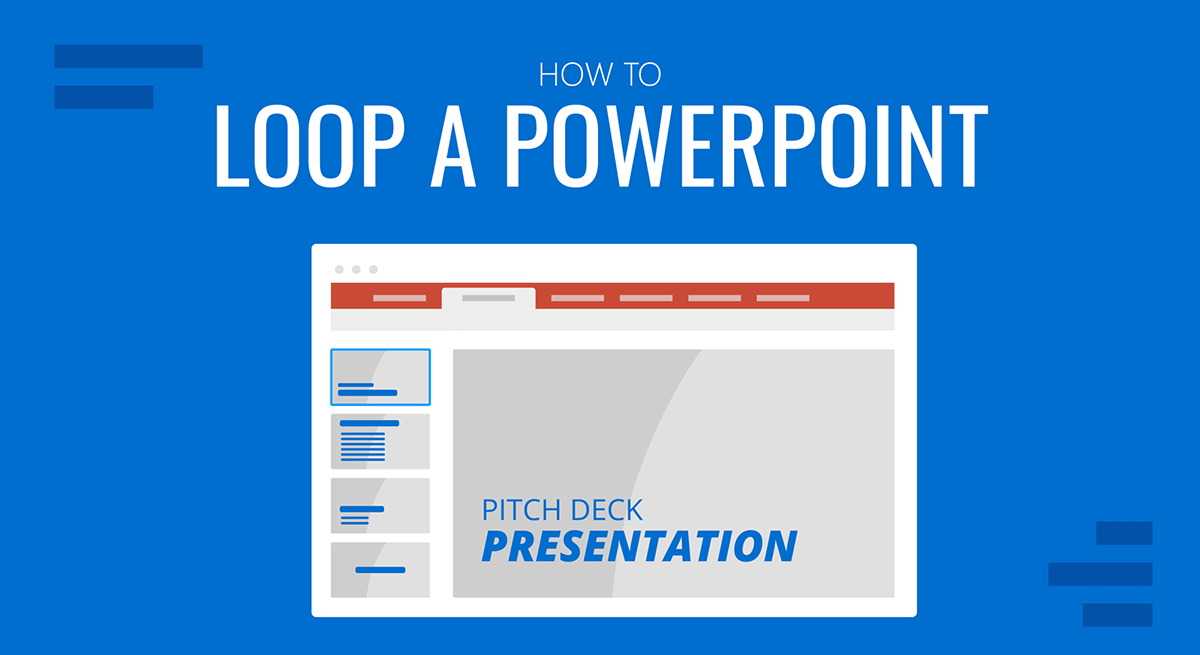 HOW TO
LOOP A POWERPOINT

PITCH DECK
PRESENTATION